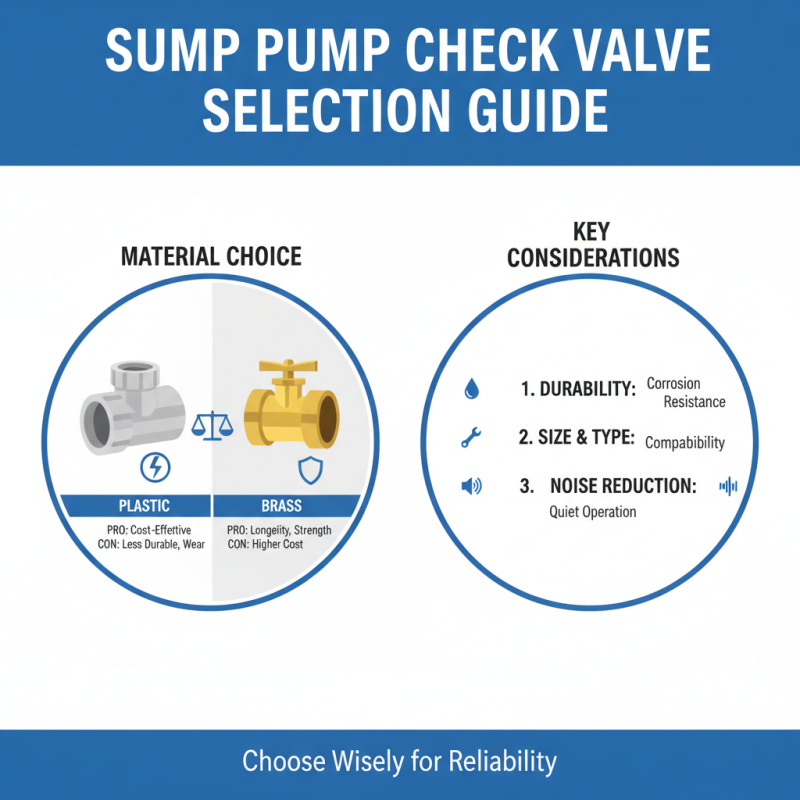 SUMP PUMP CHECK VALVE SELECTION GUIDE

MATERIAL CHOICE

PLASTIC

PRO: Cost-Effective
CON: Less Durable, Wear

BRASS

PRO: Longelity, Strength
CON: Higher Cost

KEY CONSIDERATIONS

1. DURABILITY: Corrosion Resistance

2. SIZE & TYPE: Compability

3. NOISE REDUCTION: Quiet Operation

Choose Wisely for Reliability